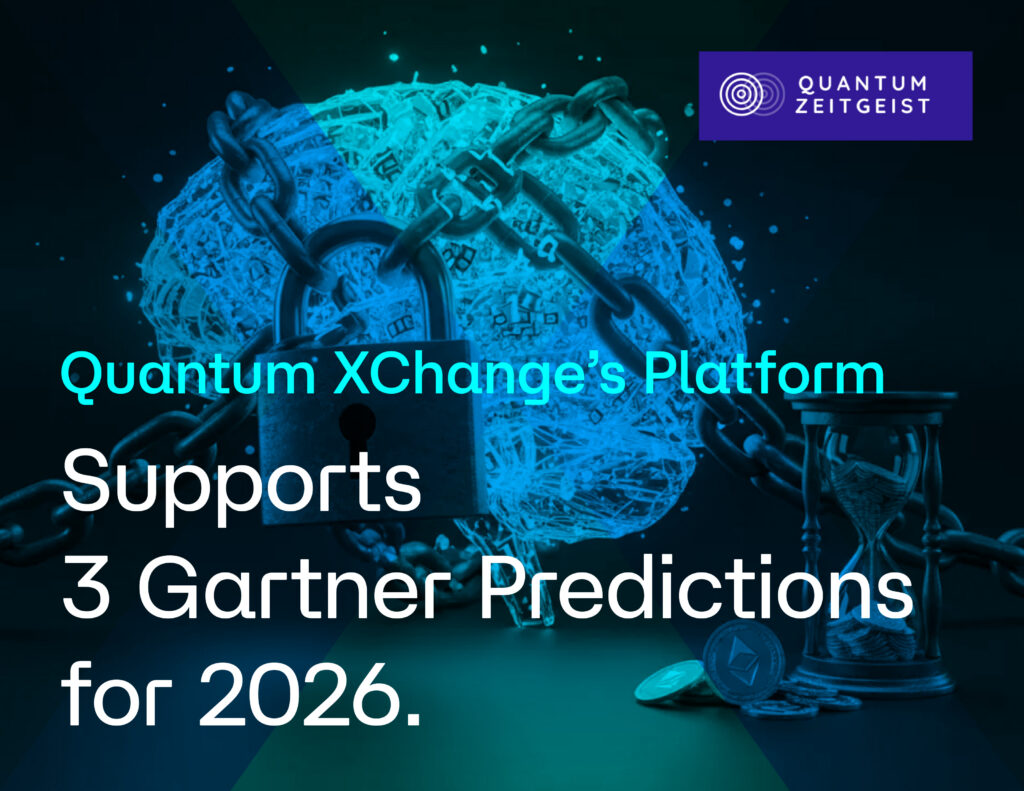 QUANTUM ZEITGEIST

Quantum XChange's Platform

Supports 3 Gartner Predictions for 2026.